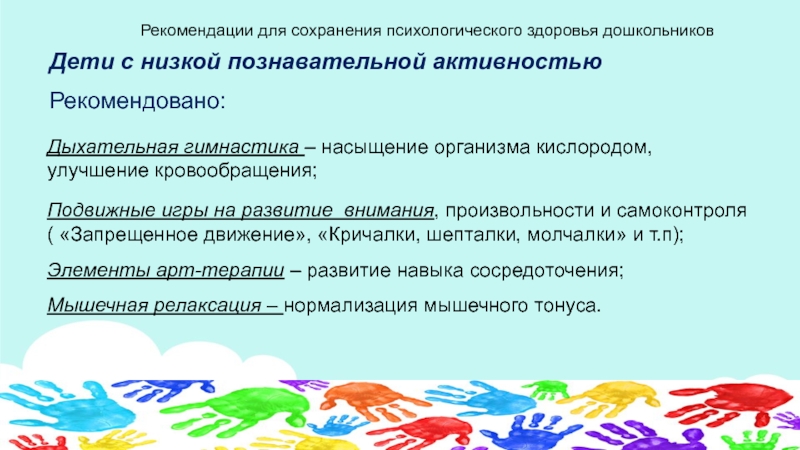 Рекомендации для сохранения психологического здоровья дошкольников

Дети с низкой познавательной активностью

Рекомендовано:

Дыхательная гимнастика – насыщение организма кислородом, улучшение кровообращения;

Подвижные игры на развитие внимания, произвольности и самоконтроля ( «Запрещенное движение», «Кричалки, шепталки, молчалки» и т.п);

Элементы арт-терапии – развитие навыка сосредоточения;

Мышечная релаксация – нормализация мышечного тонуса.